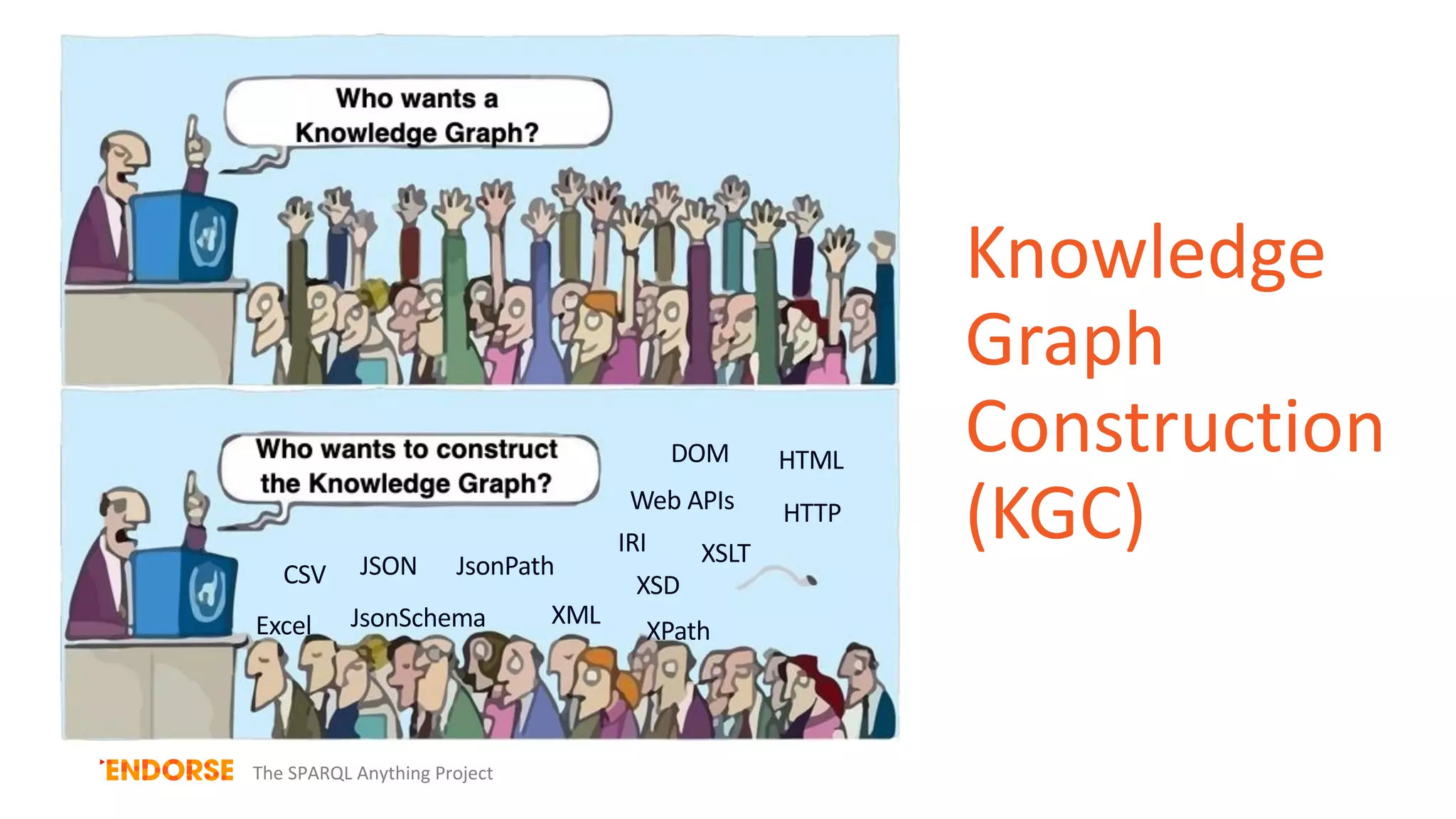 Who wants a Knowledge Graph?

Who wants to construct the Knowledge Graph?

DOM HTML

Web APIs HTTP

IRI XSLT

XSD

CSV JSON JsonPath

Excel JsonSchema XML XPath

Knowledge Graph Construction (KGC)

ENDORSE The SPARQL Anything Project